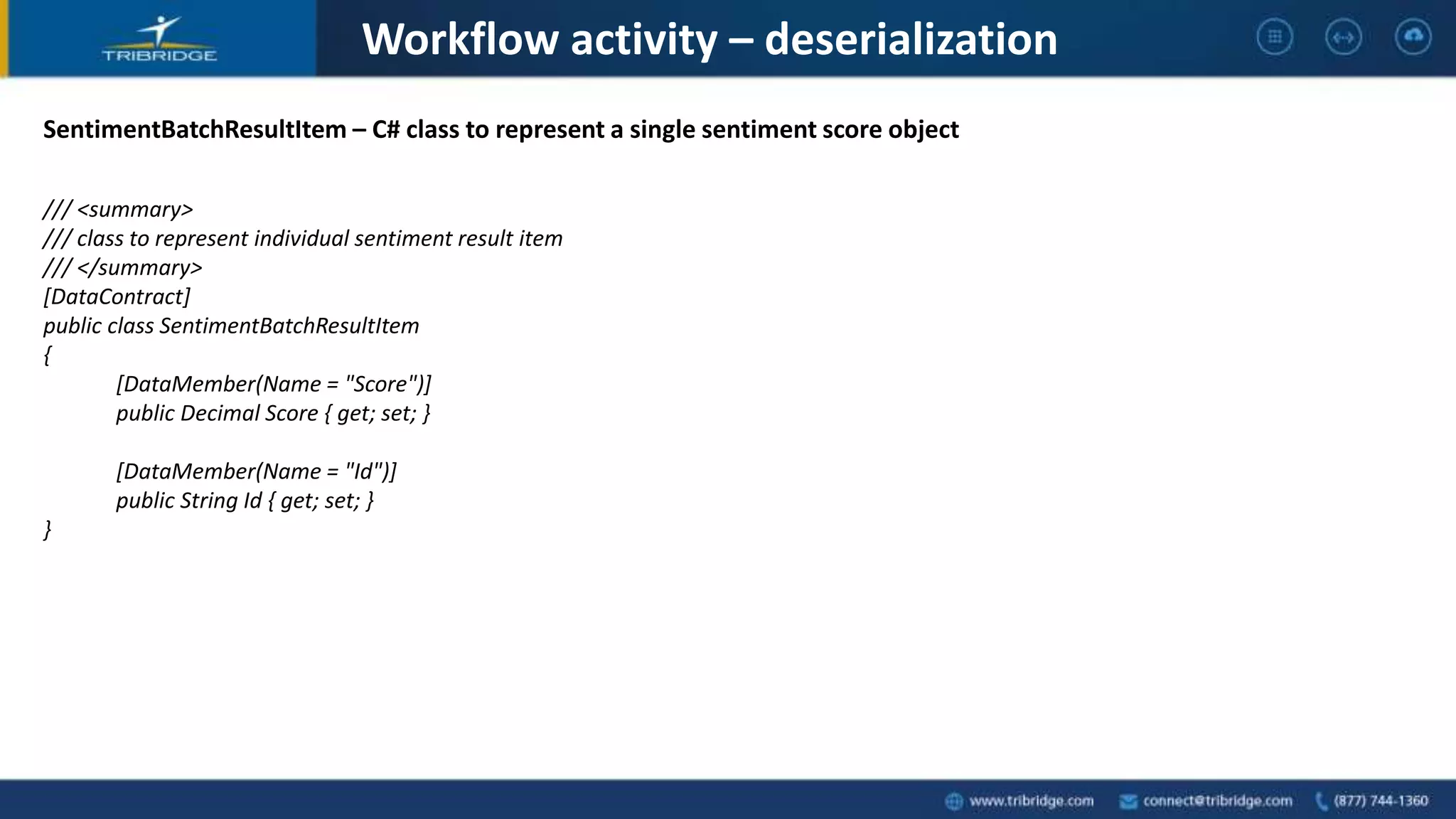 TRIBRIDGE

Workflow activity – deserialization

SentimentBatchResultItem – C# class to represent a single sentiment score object

/// <summary>
/// class to represent individual sentiment result item
/// </summary>
[DataContract]
public class SentimentBatchResultItem
{
    [DataMember(Name = "Score")]
    public Decimal Score { get; set; }

    [DataMember(Name = "Id")]
    public String Id { get; set; }
}

www.tribridge.com connect@tribridge.com (877) 744-1360